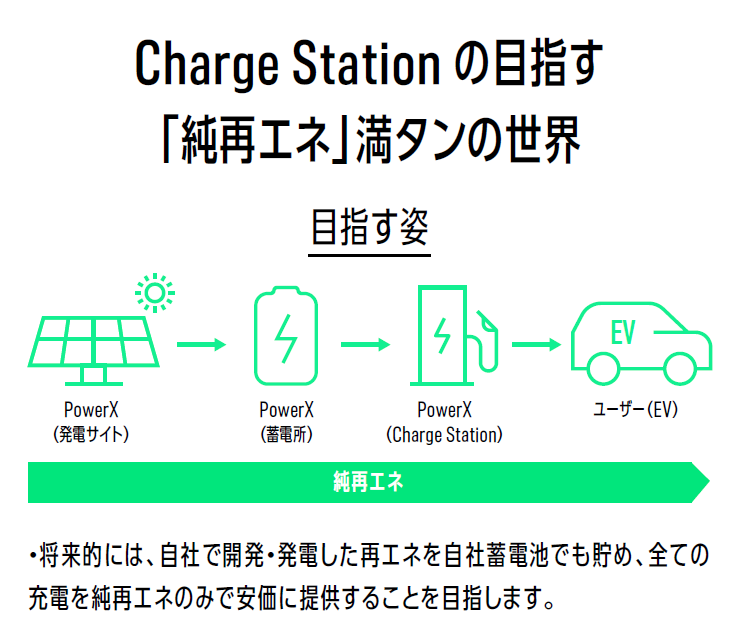 Charge Station の目指す
「純再エネ」満タンの世界

目指す姿

EV

PowerX
(発電サイト)

PowerX
(蓄電所)

PowerX
(Charge Station)

ユーザー(EV)

純再エネ

・将来的には、自社で開発・発電した再エネを自社蓄電池でも貯め、全ての充電を純再エネのみで安価に提供することを目指します。